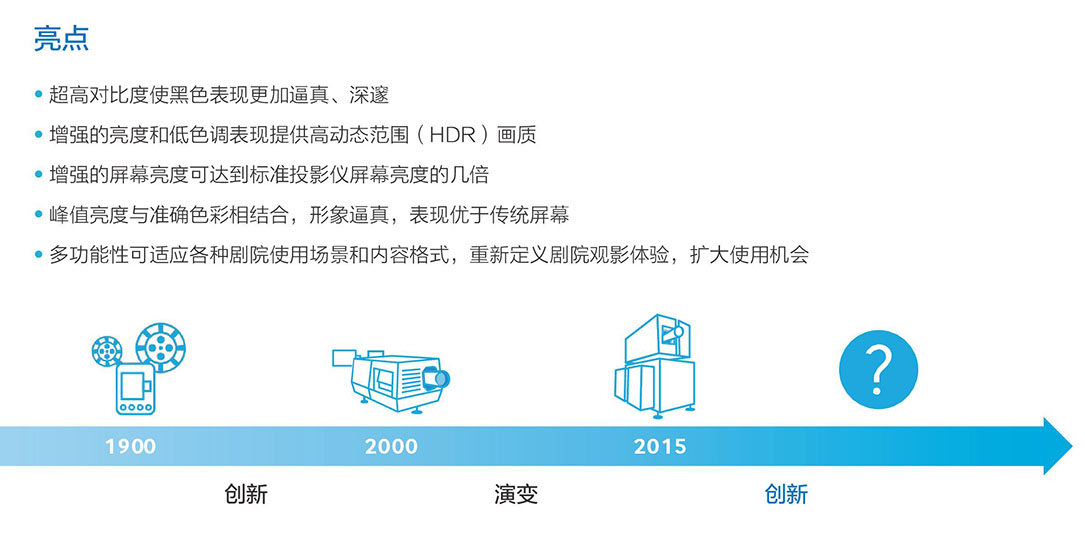 亮点

• 超高对比度使黑色表现更加逼真、深邃
• 增强的亮度和低色调表现提供高动态范围（HDR）画质
• 增强的屏幕亮度可达到标准投影仪屏幕亮度的几倍
• 峰值亮度与准确色彩相结合，形象逼真，表现优于传统屏幕
• 多功能性可适应各种剧院使用场景和内容格式，重新定义剧院观影体验，扩大使用机会

?

1900 2000 2015

创新 演变 创新